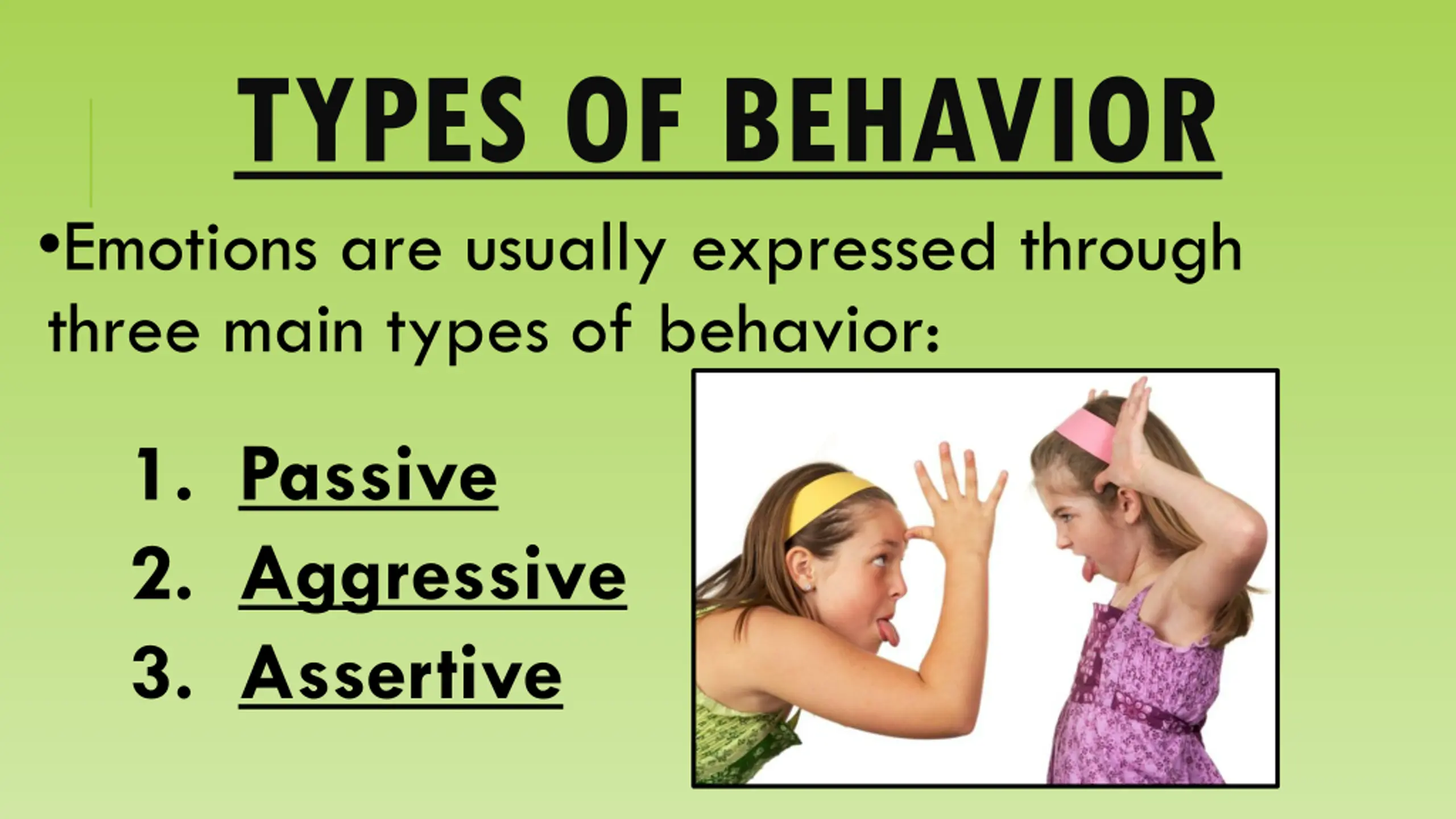 TYPES OF BEHAVIOR

•Emotions are usually expressed through three main types of behavior:

1. Passive
2. Aggressive
3. Assertive